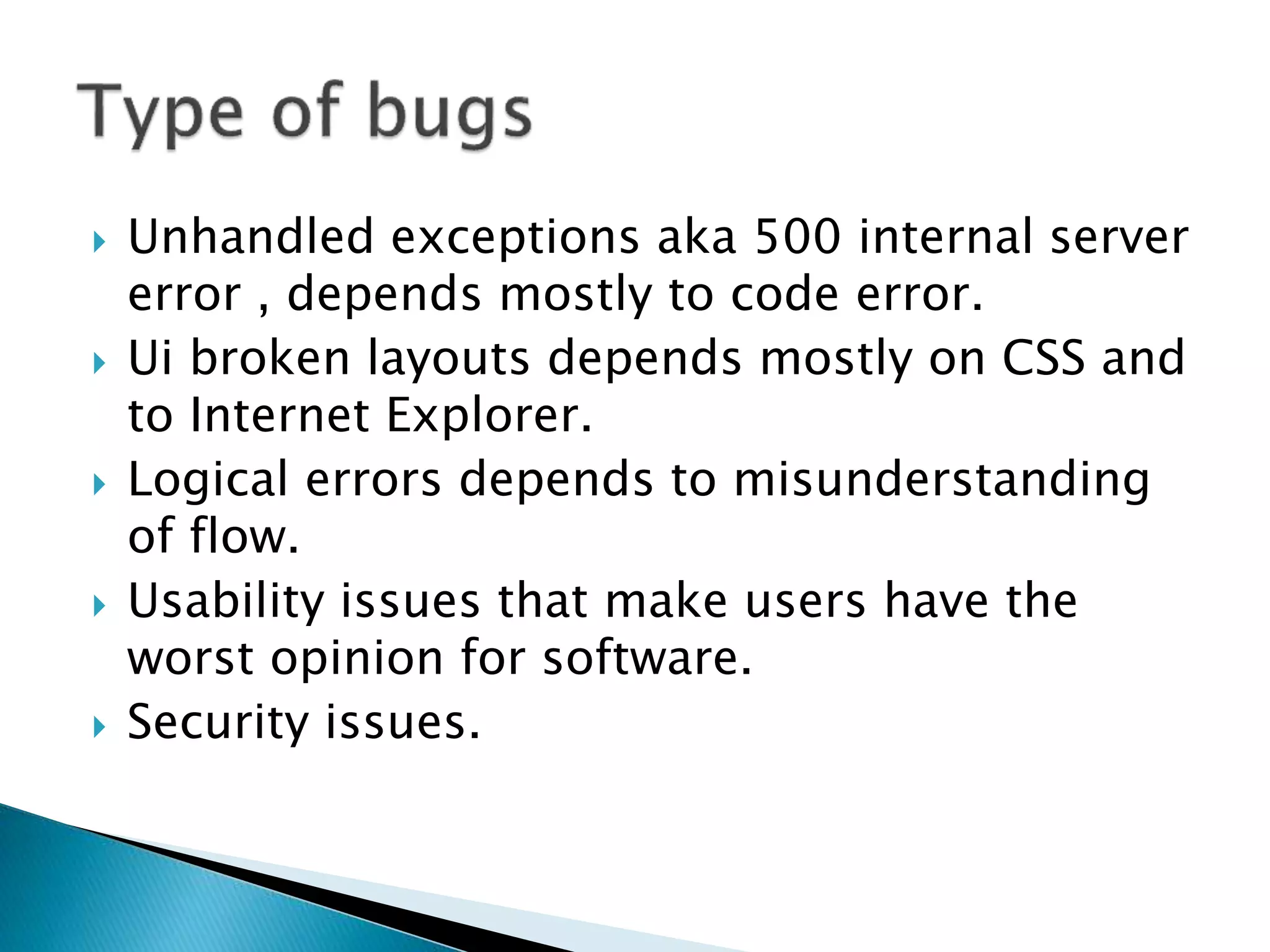 Type of bugs

Unhandled exceptions aka 500 internal server error , depends mostly to code error.

Ui broken layouts depends mostly on CSS and to Internet Explorer.

Logical errors depends to misunderstanding of flow.

Usability issues that make users have the worst opinion for software.

Security issues.